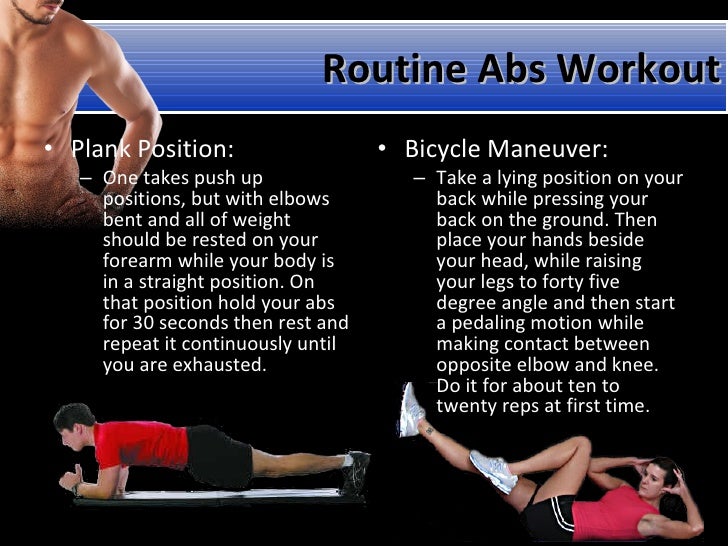 Routine Abs Workout

• Plank Position:
– One takes push up positions, but with elbows bent and all of weight should be rested on your forearm while your body is in a straight position. On that position hold your abs for 30 seconds then rest and repeat it continuously until you are exhausted.

• Bicycle Maneuver:
– Take a lying position on your back while pressing your back on the ground. Then place your hands beside your head, while raising your legs to forty five degree angle and then start a pedaling motion while making contact between opposite elbow and knee. Do it for about ten to twenty reps at first time.